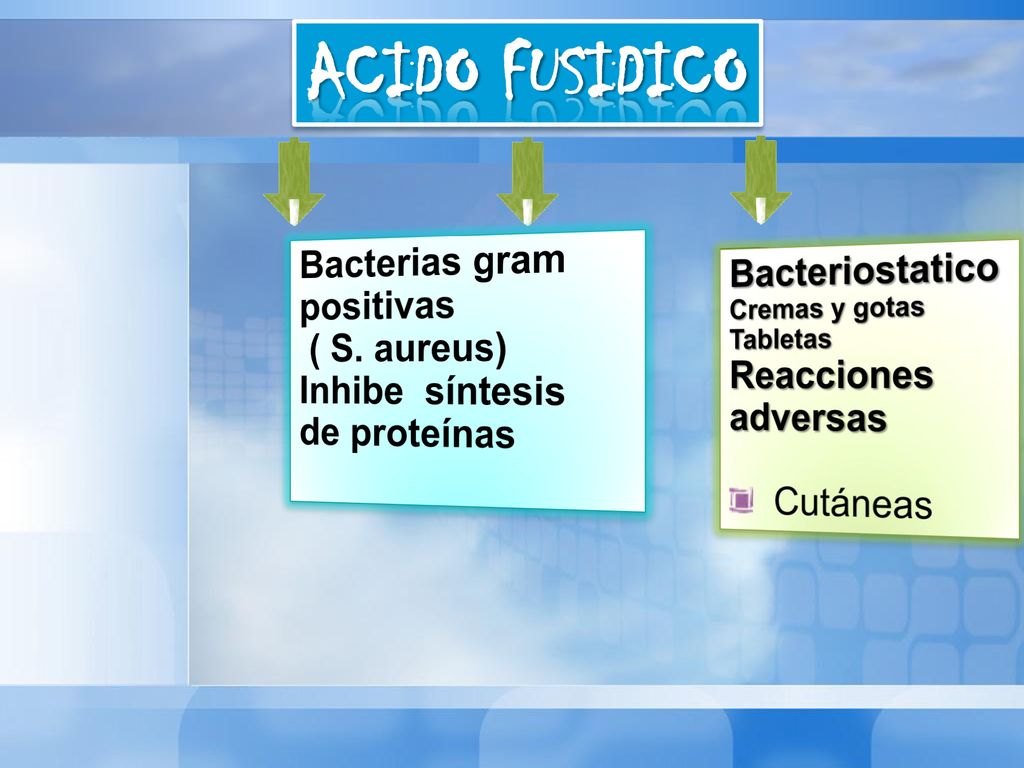 ACIDO FUSIDICO

Bacterias gram positivas
( S. aureus)
Inhibe síntesis de proteínas

Bacteriostatico
Cremas y gotas
Tabletas
Reacciones adversas

Cutáneas